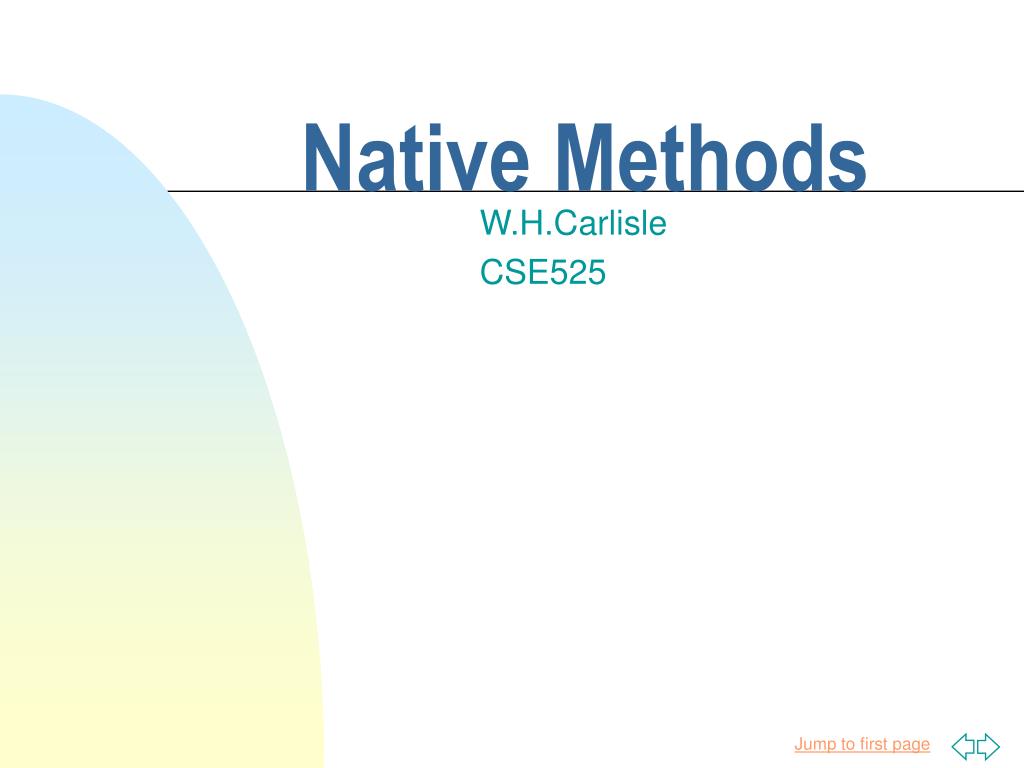 Native Methods

W.H.Carlisle
CSE525

Jump to first page